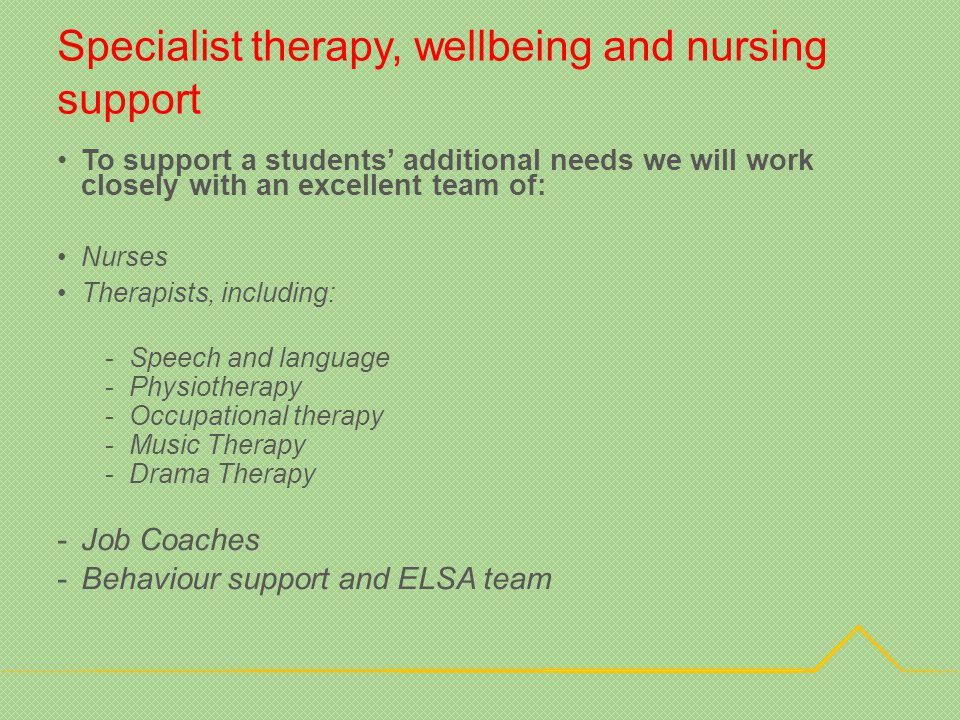 Specialist therapy, wellbeing and nursing support

• To support a students’ additional needs we will work closely with an excellent team of:

• Nurses
• Therapists, including:

- Speech and language
- Physiotherapy
- Occupational therapy
- Music Therapy
- Drama Therapy

- Job Coaches
- Behaviour support and ELSA team